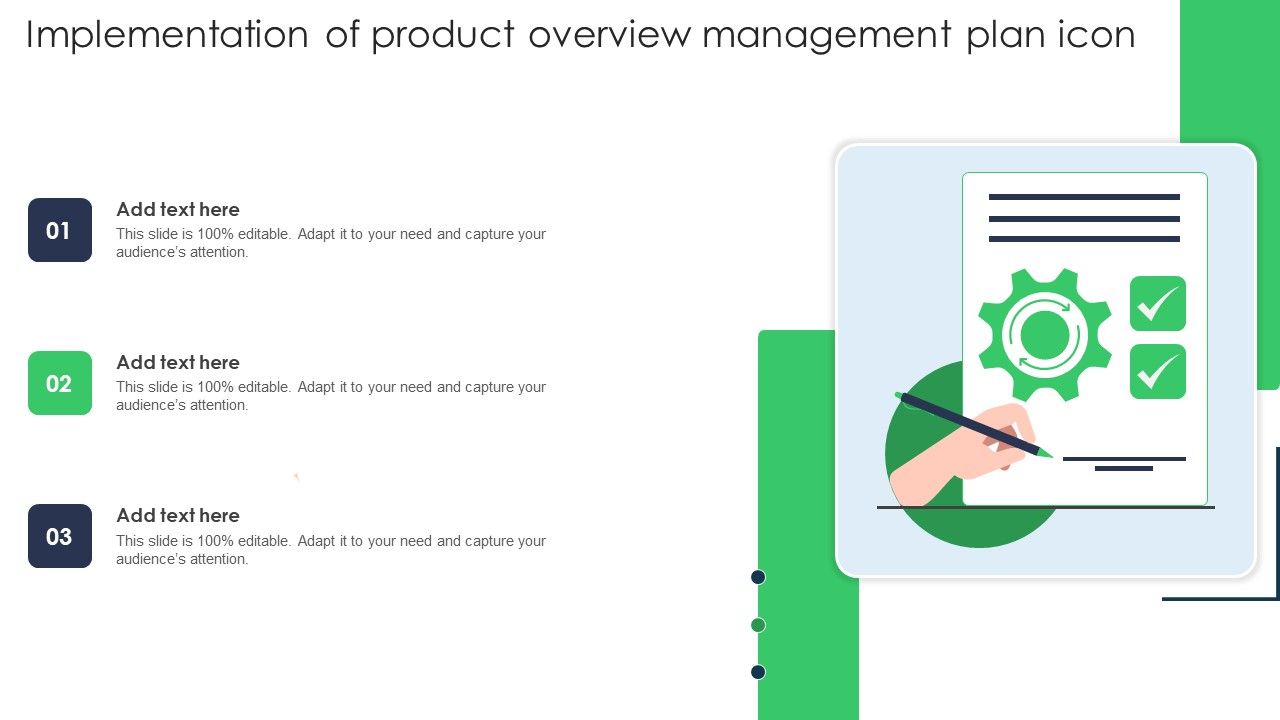 Implementation of product overview management plan icon

01

Add text here

This slide is 100% editable. Adapt it to your need and capture your audience's attention.

02

Add text here

This slide is 100% editable. Adapt it to your need and capture your audience's attention.

03

Add text here

This slide is 100% editable. Adapt it to your need and capture your audience's attention.